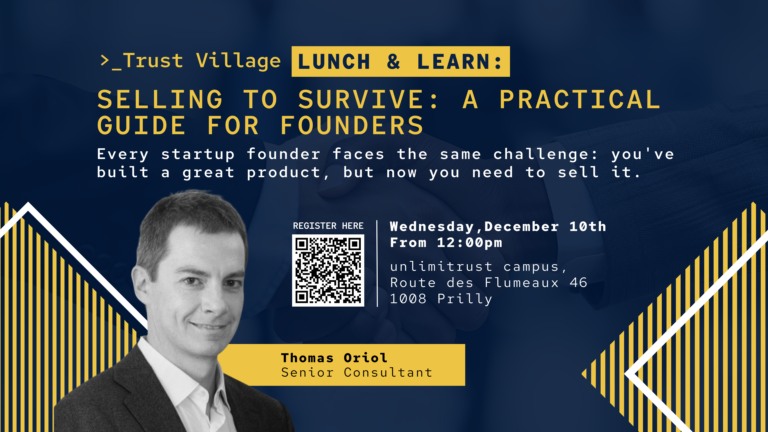 >_Trust Village LUNCH & LEARN:

SELLING TO SURVIVE: A PRACTICAL GUIDE FOR FOUNDERS

Every startup founder faces the same challenge: you've built a great product, but now you need to sell it.

REGISTER HERE

Wednesday,December 10th
From 12:00pm

unlimitrust campus,
Route des Flumeaux 46
1008 Prilly

Thomas Oriol
Senior Consultant